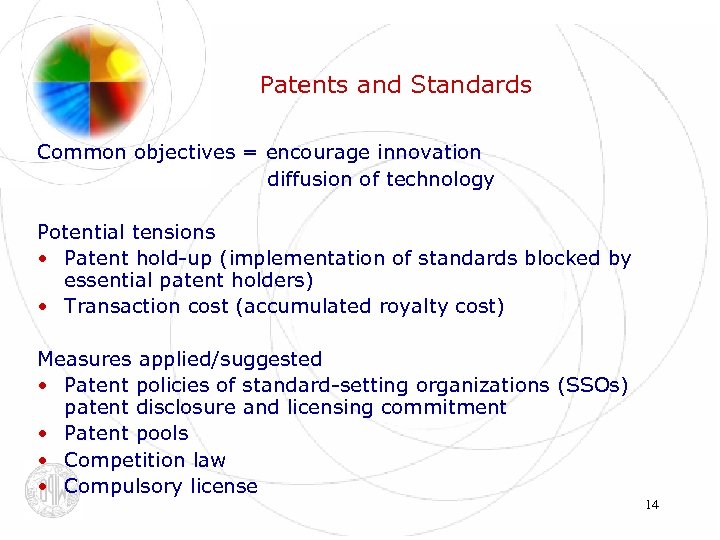 Patents and Standards

Common objectives = encourage innovation
diffusion of technology

Potential tensions
• Patent hold-up (implementation of standards blocked by essential patent holders)
• Transaction cost (accumulated royalty cost)

Measures applied/suggested
• Patent policies of standard-setting organizations (SSOs) patent disclosure and licensing commitment
• Patent pools
• Competition law
• Compulsory license

14